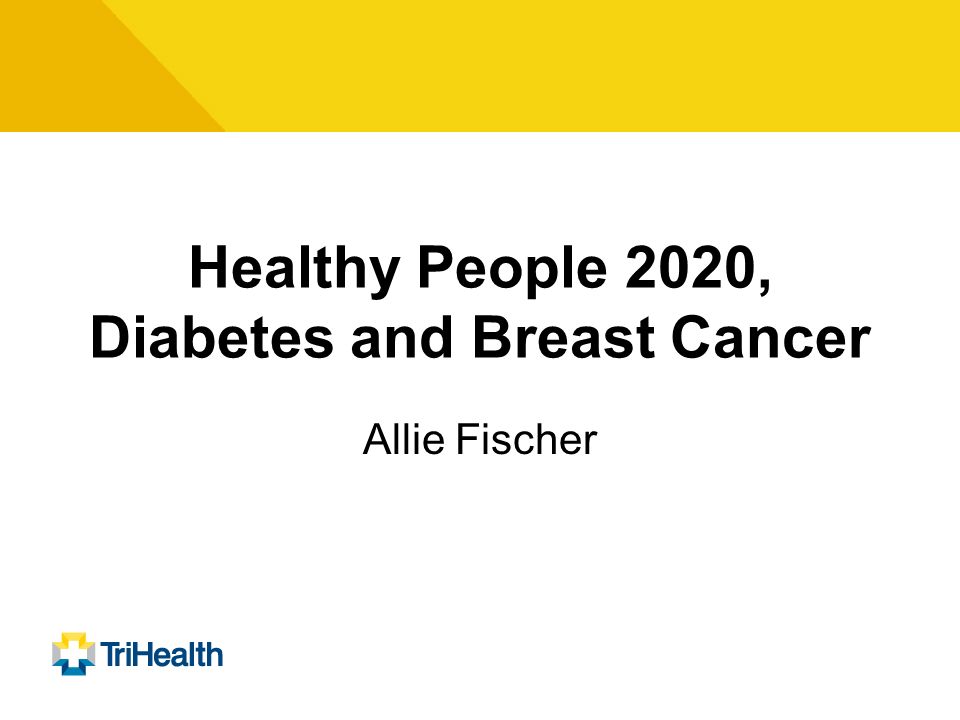 Healthy People 2020, Diabetes and Breast Cancer

Allie Fischer

TriHealth